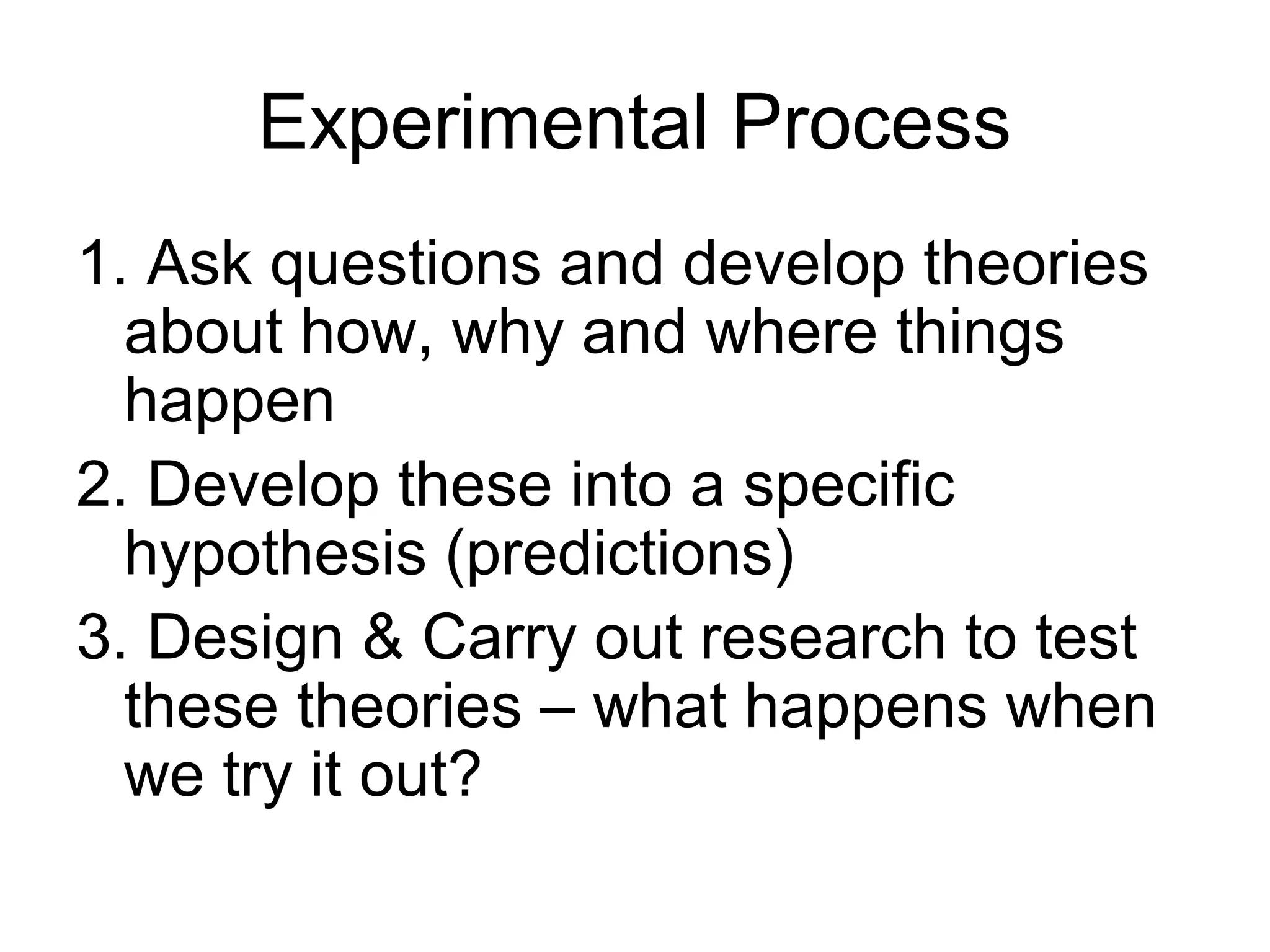 Experimental Process

1. Ask questions and develop theories about how, why and where things happen

2. Develop these into a specific hypothesis (predictions)

3. Design & Carry out research to test these theories – what happens when we try it out?